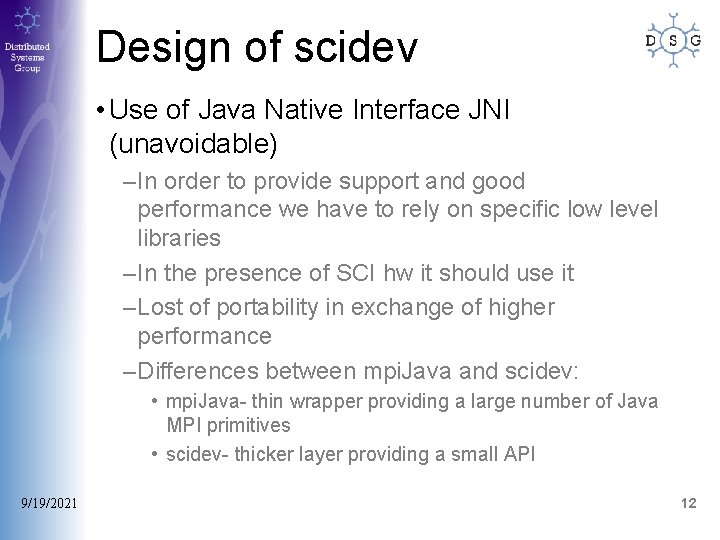 Distributed Systems Group

Design of scidev

D S G

• Use of Java Native Interface JNI (unavoidable)

– In order to provide support and good performance we have to rely on specific low level libraries

– In the presence of SCI hw it should use it

– Lost of portability in exchange of higher performance

– Differences between mpiJava and scidev:

• mpiJava- thin wrapper providing a large number of Java MPI primitives

• scidev- thicker layer providing a small API

9/19/2021

12